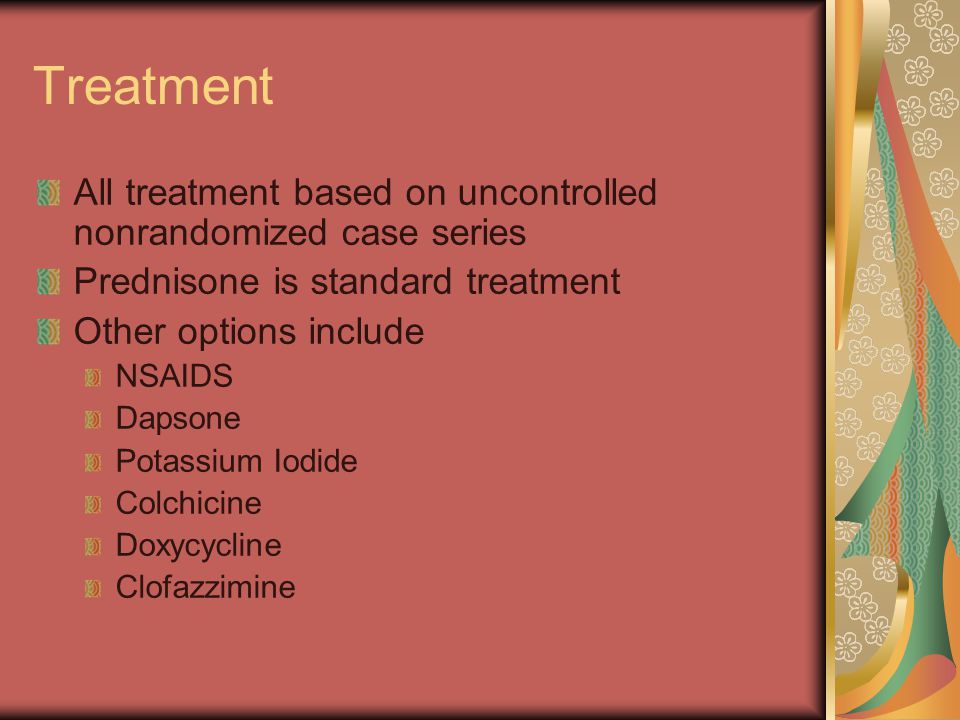 Treatment

All treatment based on uncontrolled nonrandomized case series

Prednisone is standard treatment

Other options include

NSAIDS

Dapsone

Potassium Iodide

Colchicine

Doxycycline

Clofazzimine